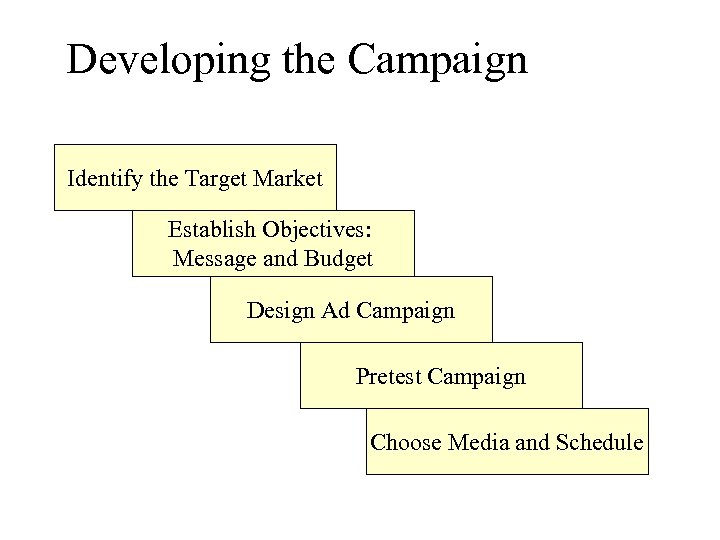 Developing the Campaign

Identify the Target Market

Establish Objectives: Message and Budget

Design Ad Campaign

Pretest Campaign

Choose Media and Schedule